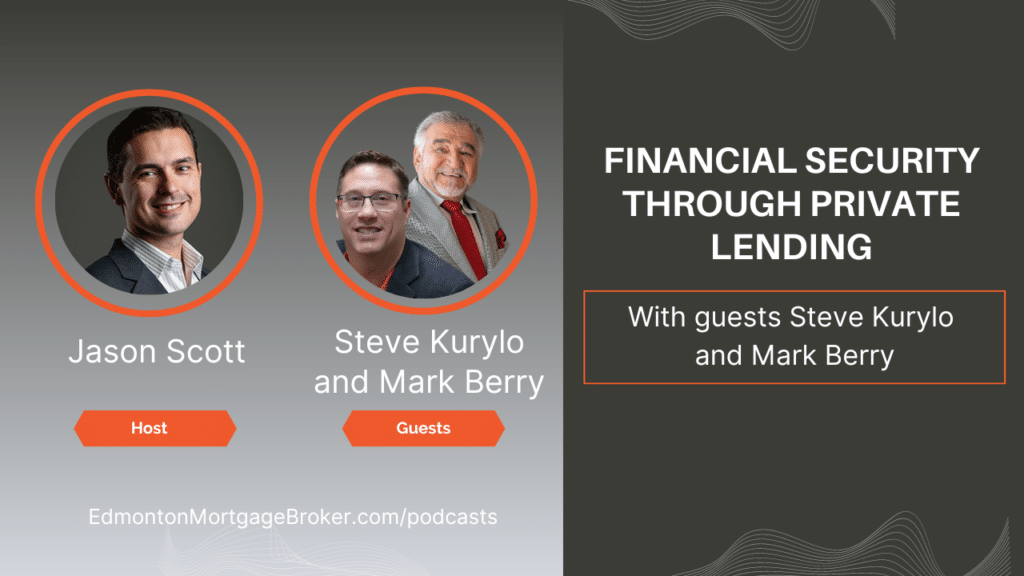 Jason Scott

Host

Steve Kurylo and Mark Berry

Guests

EdmontonMortgageBroker.com/podcasts

FINANCIAL SECURITY THROUGH PRIVATE LENDING

With guests Steve Kurylo and Mark Berry